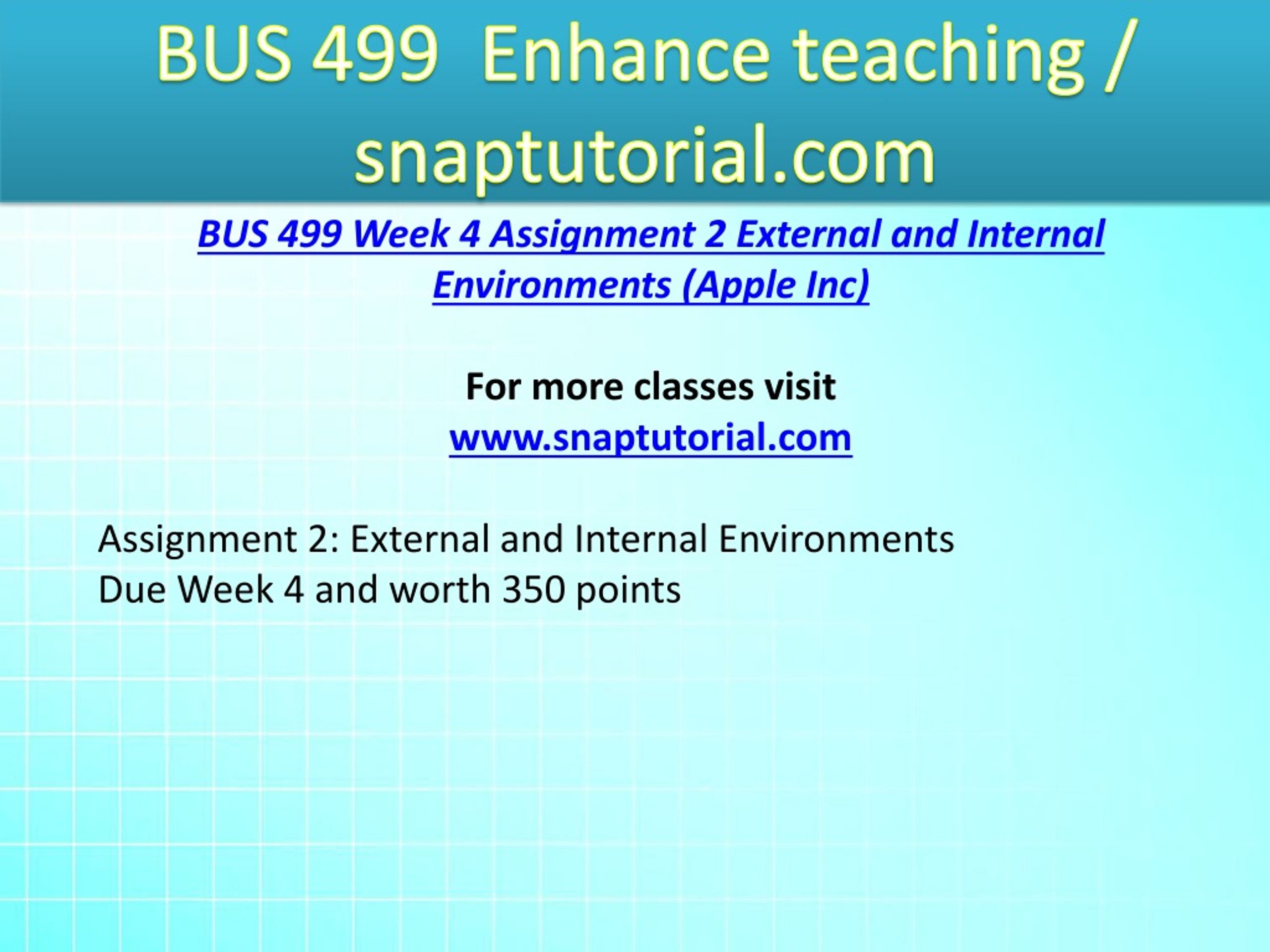 BUS 499 Enhance teaching / snaptutorial.com

BUS 499 Week 4 Assignment 2 External and Internal Environments (Apple Inc)

For more classes visit
www.snaptutorial.com

Assignment 2: External and Internal Environments
Due Week 4 and worth 350 points